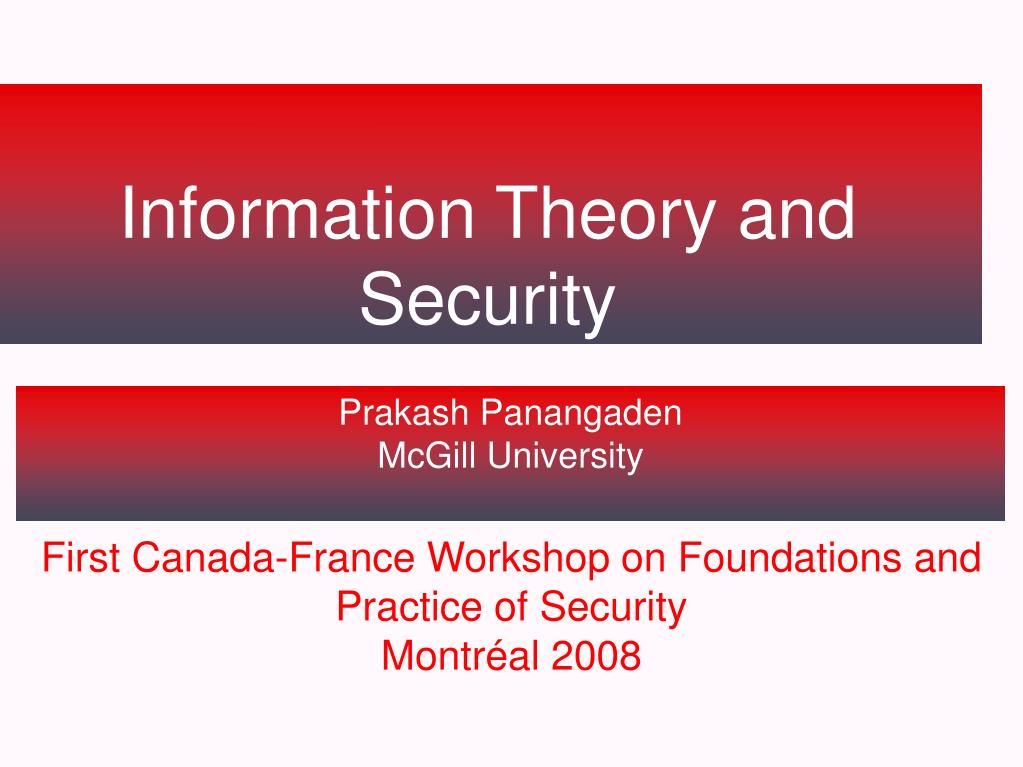 Information Theory and Security

Prakash Panangaden
McGill University

First Canada-France Workshop on Foundations and Practice of Security
Montréal 2008